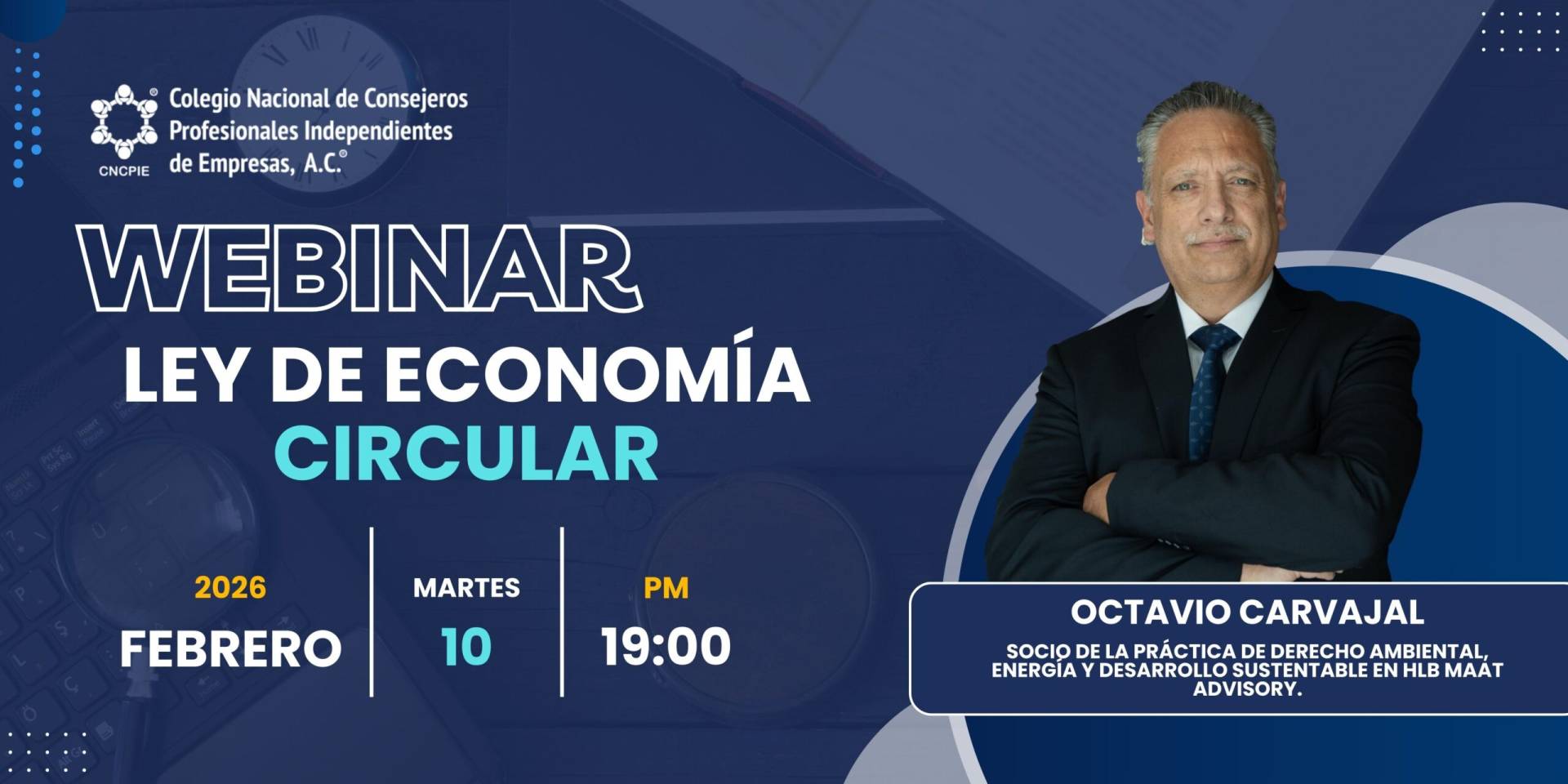 CNCPIE
Colegio Nacional de Consejeros Profesionales Independientes de Empresas, A.C.®

WEBINAR
LEY DE ECONOMÍA CIRCULAR

2026
FEBRERO

MARTES
10

PM
19:00

OCTAVIO CARVAJAL
SOCIO DE LA PRÁCTICA DE DERECHO AMBIENTAL, ENERGÍA Y DESARROLLO SUSTENTABLE EN HLB MAAT ADVISORY.